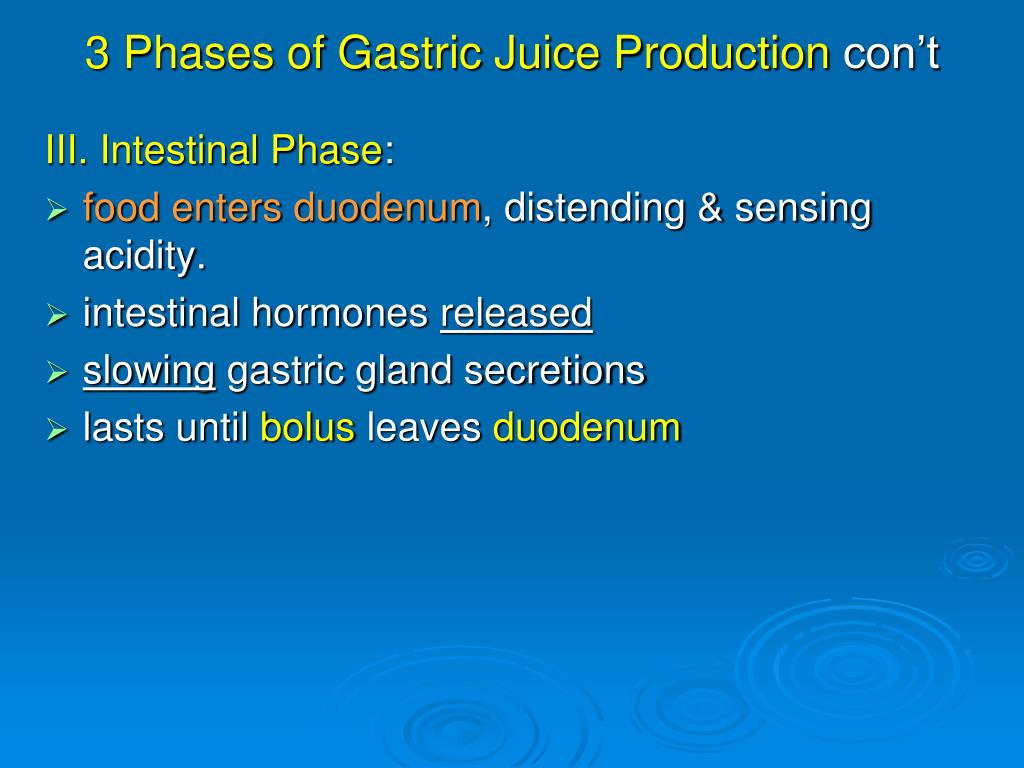 3 Phases of Gastric Juice Production con’t

III. Intestinal Phase:

➢ food enters duodenum, distending & sensing acidity.
➢ intestinal hormones released
➢ slowing gastric gland secretions
➢ lasts until bolus leaves duodenum